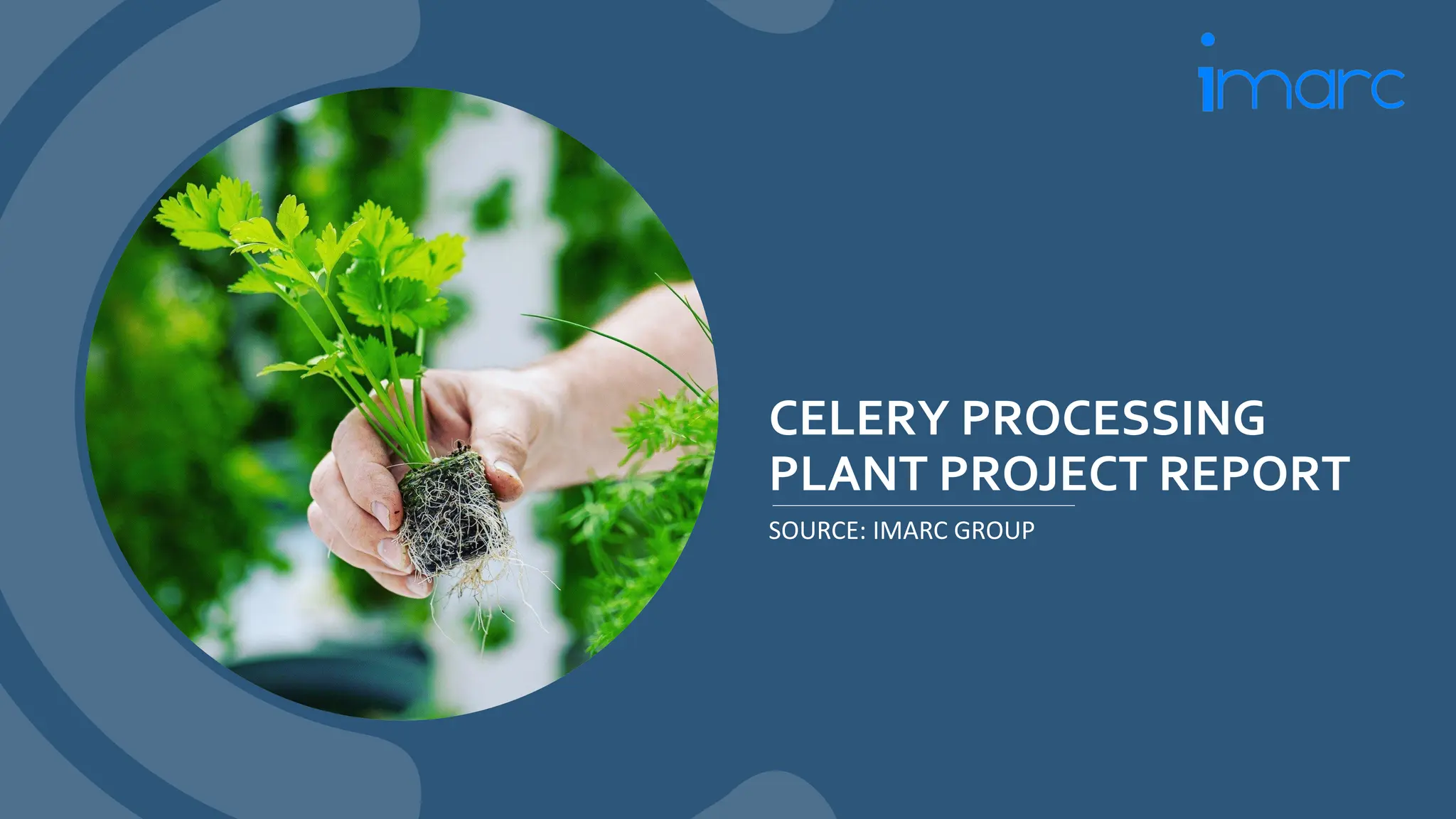 imarc

CELERY PROCESSING PLANT PROJECT REPORT

SOURCE: IMARC GROUP